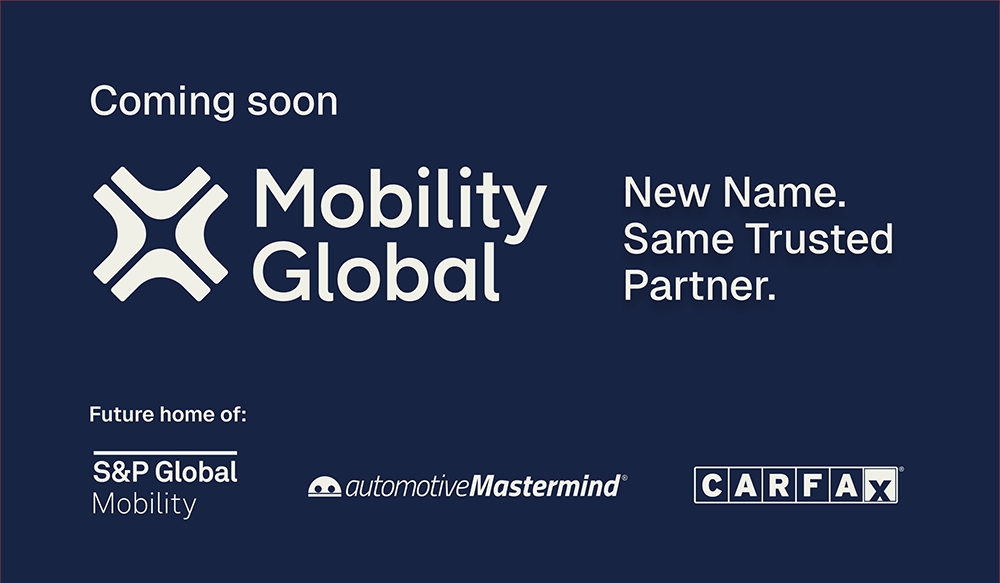 Coming soon

Mobility Global

New Name. Same Trusted Partner.

Future home of:

S&P Global Mobility

automotiveMastermind®

CARFAX®